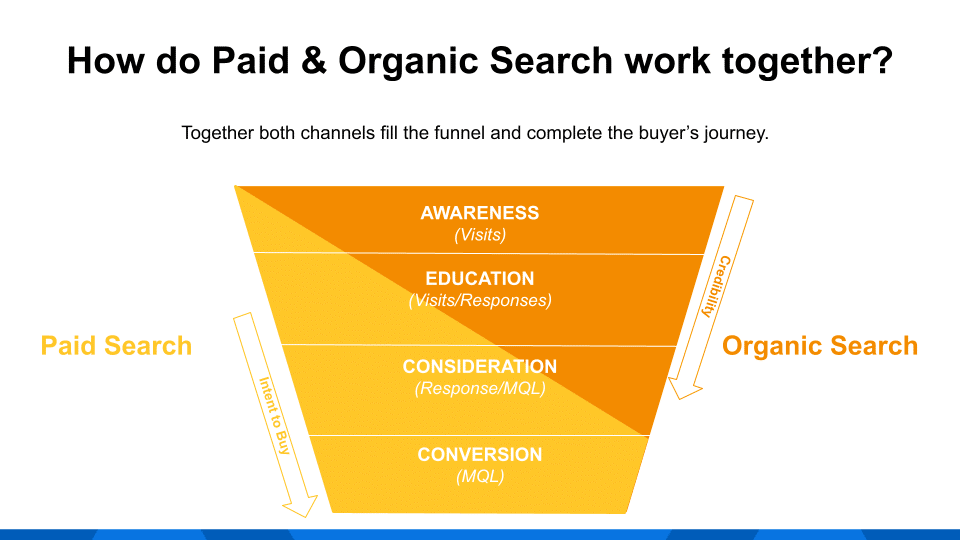 How do Paid & Organic Search work together?

Together both channels fill the funnel and complete the buyer's journey.

AWARENESS
(Visits)

EDUCATION
(Visits/Responses)

CONSIDERATION
(Response/MQL)

CONVERSION
(MQL)

Paid Search

Intent to Buy

Credibility

Organic Search